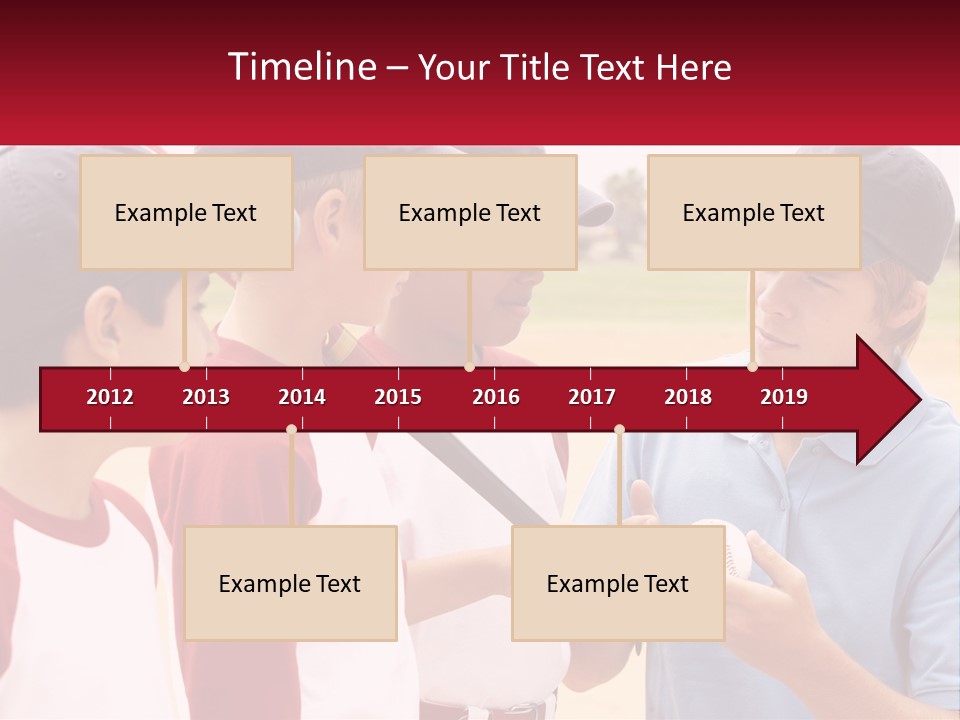 Timeline – Your Title Text Here

Example Text

Example Text

Example Text

2012 2013 2014 2015 2016 2017 2018 2019

Example Text

Example Text